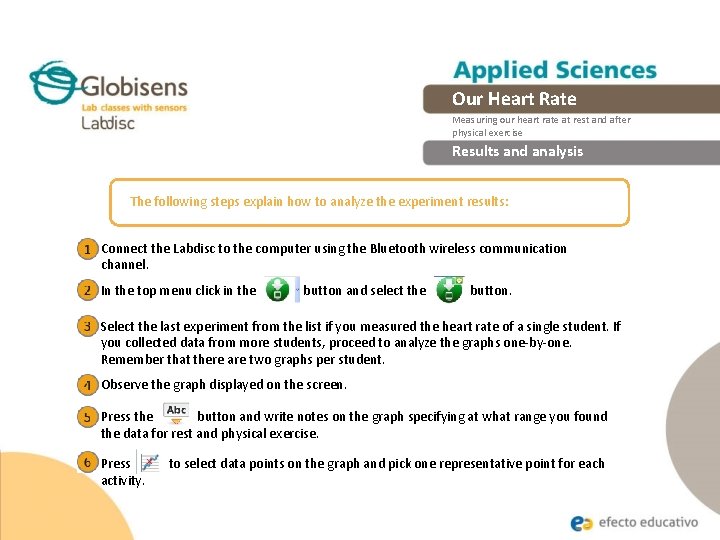 Globisens
Lab classes with sensors
Labdisc

Applied Sciences

Our Heart Rate

Measuring our heart rate at rest and after physical exercise

Results and analysis

The following steps explain how to analyze the experiment results:

1 Connect the Labdisc to the computer using the Bluetooth wireless communication channel.

2 In the top menu click in the button and select the button.

3 Select the last experiment from the list if you measured the heart rate of a single student. If you collected data from more students, proceed to analyze the graphs one-by-one. Remember that there are two graphs per student.

4 Observe the graph displayed on the screen.

5 Press the Abc button and write notes on the graph specifying at what range you found the data for rest and physical exercise.

6 Press to select data points on the graph and pick one representative point for each activity.

efecto educativo